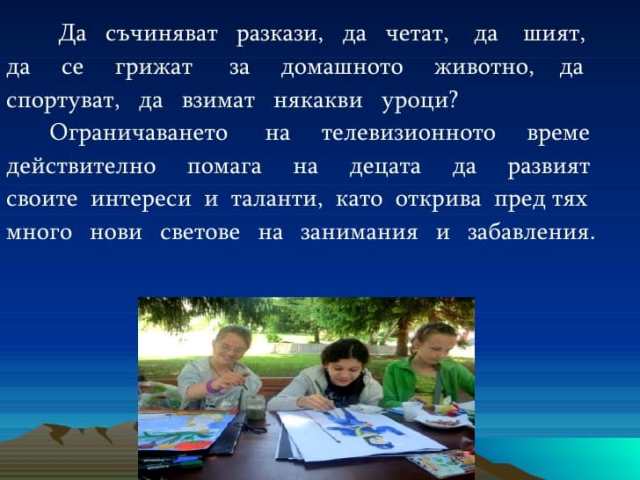 Да съчиняват разкази, да четат, да шият, да се грижат за домашното животно, да спортуват, да взимат някакви уроци?

Ограничаването на телевизионното време действително помага на децата да развият своите интереси и таланти, като открива пред тях много нови светове на занимания и забавления.